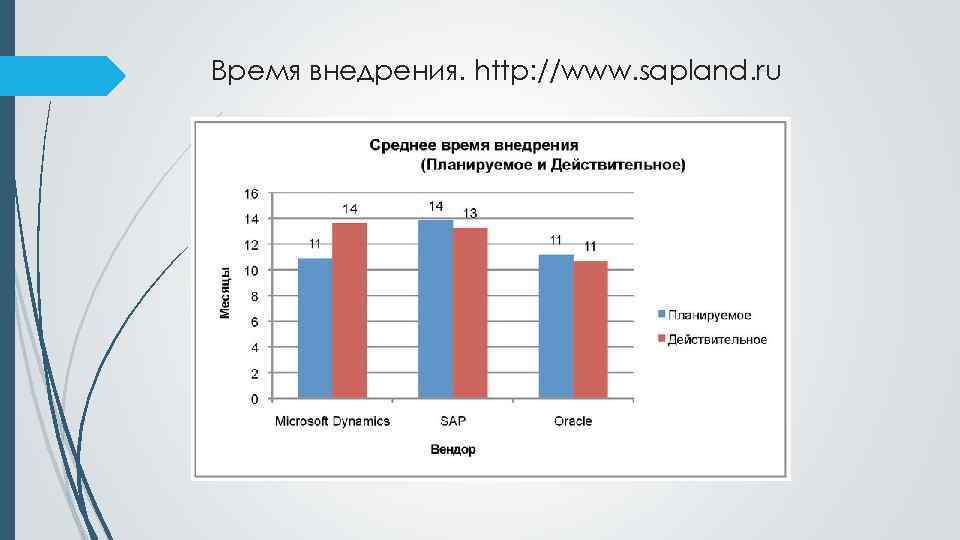 Время внедрения. http://www.sapland.ru

Среднее время внедрения
(Планируемое и Действительное)

Месяцы

16
14
12
10
8
6
4
2
0

11
14
14
13
11
11

Microsoft Dynamics
SAP
Oracle

Вендор

Планируемое
Действительное